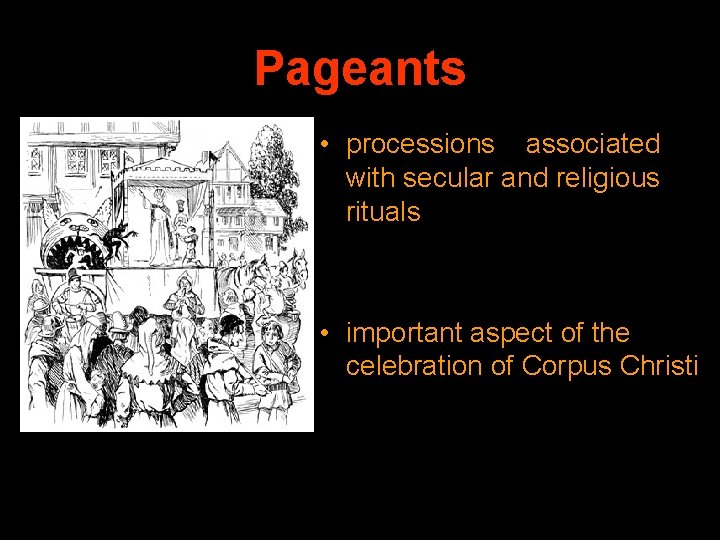 Pageants

• processions associated with secular and religious rituals

• important aspect of the celebration of Corpus Christi